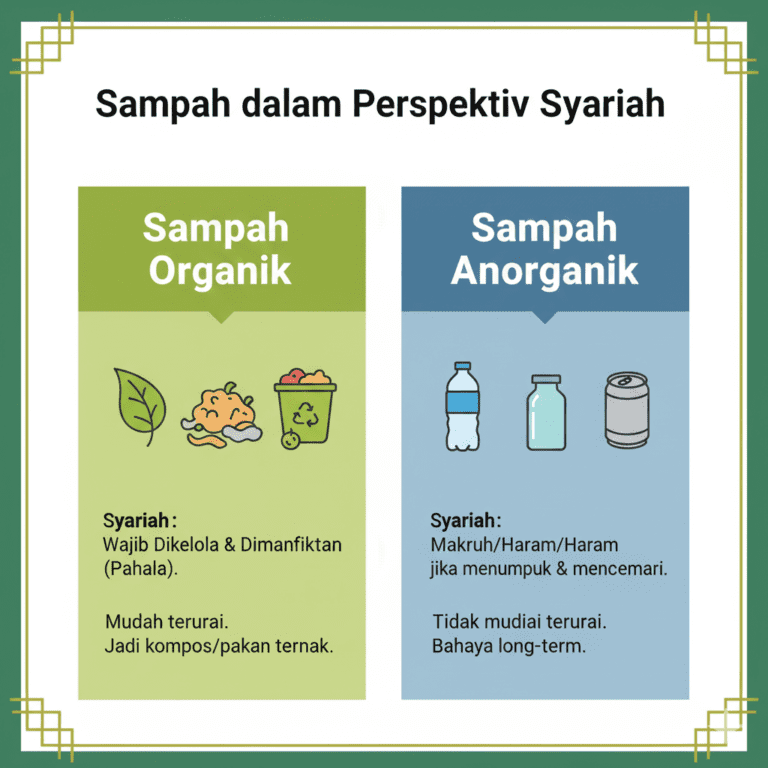 Sampah dalam Perspektiv Syariah

Sampah Organik

Syariah:
Wajib Dikelola & Dimanfiktan (Pahala).

Mudah terurai.
Jadi kompos/pakan ternak.

Sampah Anorganik

Syariah:
Makruh/Haram/Haram jika menumpuk & mencemari.

Tidak mudiai terurai.
Bahaya long-term.